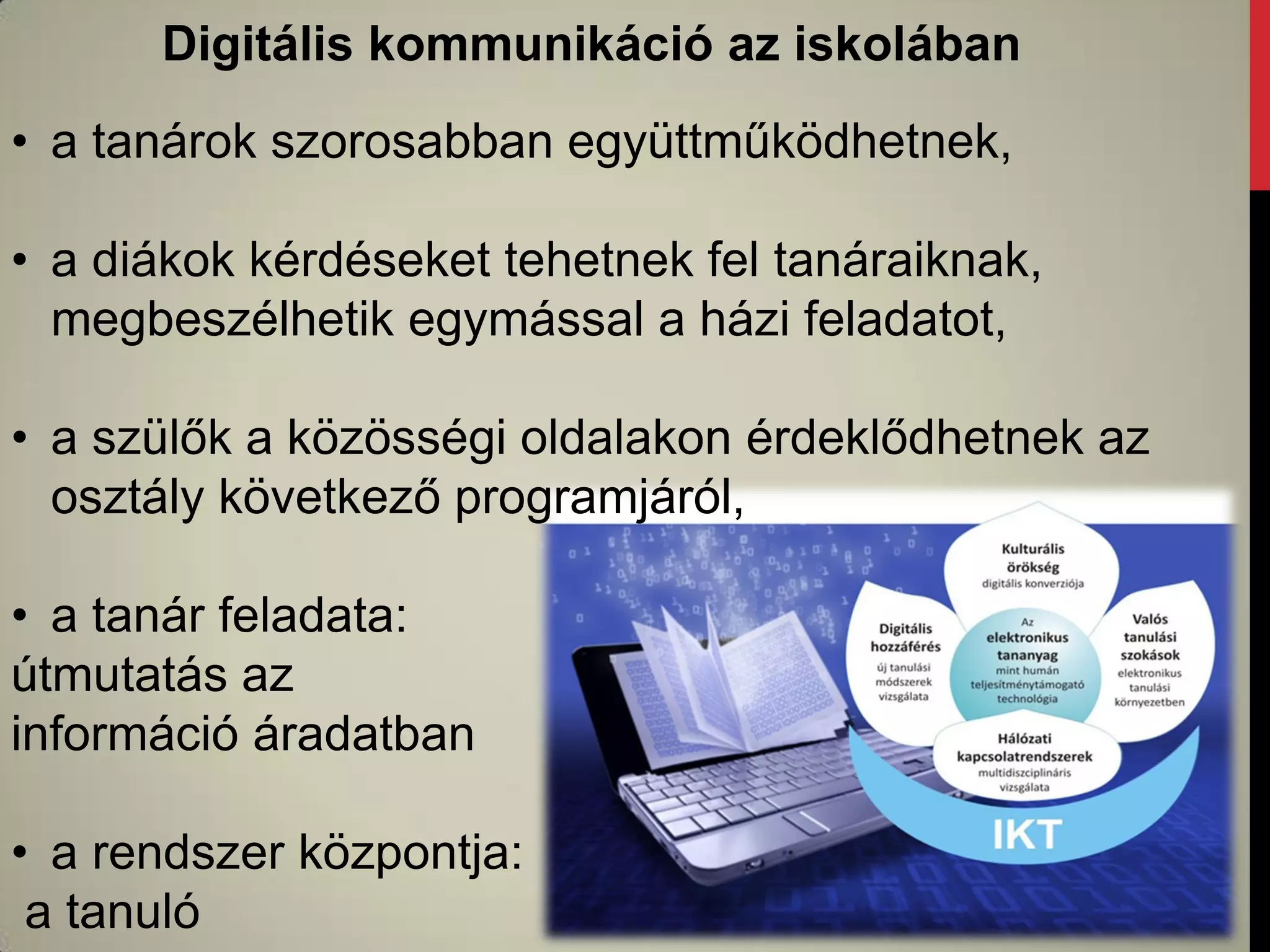 Digitális kommunikáció az iskolában

• a tanárok szorosabban együttműködhetnek,

• a diákok kérdéseket tehetnek fel tanáraiknak, megbeszélhetik egymással a házi feladatot,

• a szülők a közösségi oldalakon érdeklődhetnek az osztály következő programjáról,

• a tanár feladata: útmutatás az információ áradatban

• a rendszer központja: a tanuló

Kulturális örökség digitális konverziója

Digitális hozzáférés új tanulási módszerek vizsgálata

Az elektronikus tananyag mint humán teljesítménytámogató technológia

Valós tanulási szokások elektronikus tanulási környezetben

Hálózati kapcsolatrendszerek multidiszciplináris vizsgálata

IKT